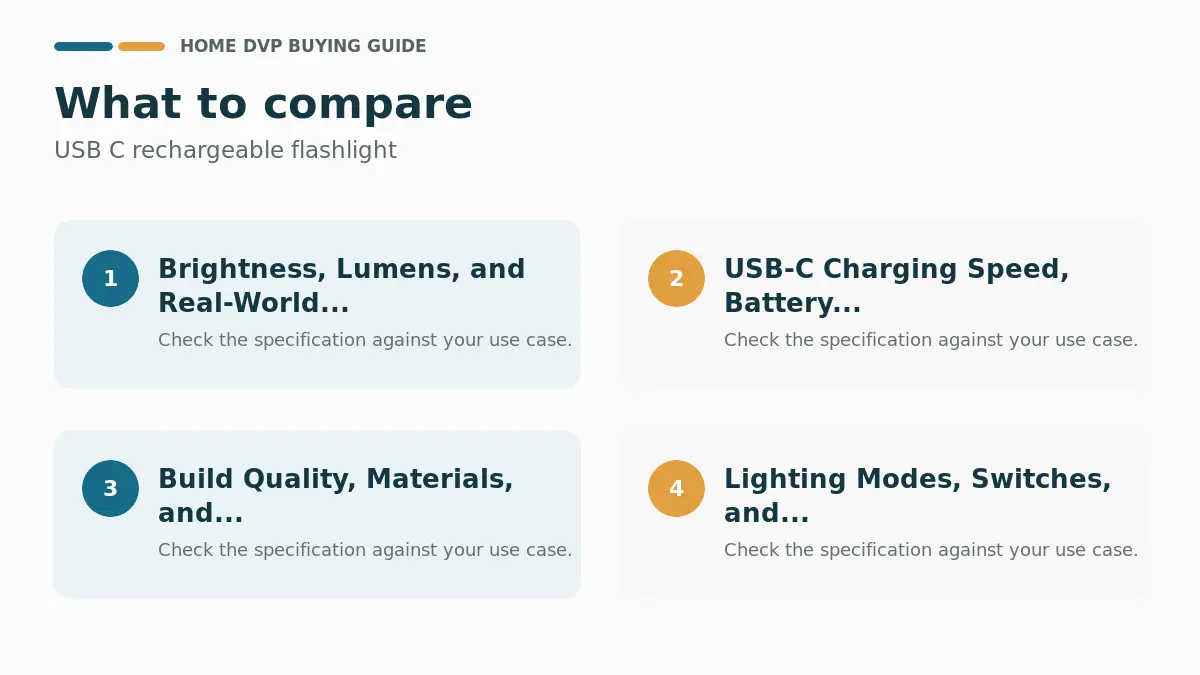 HOME DVP BUYING GUIDE

What to compare

USB C rechargeable flashlight

1

Brightness, Lumens, and Real-World...

Check the specification against your use case.

2

USB-C Charging Speed, Battery...

Check the specification against your use case.

3

Build Quality, Materials, and...

Check the specification against your use case.

4

Lighting Modes, Switches, and...

Check the specification against your use case.